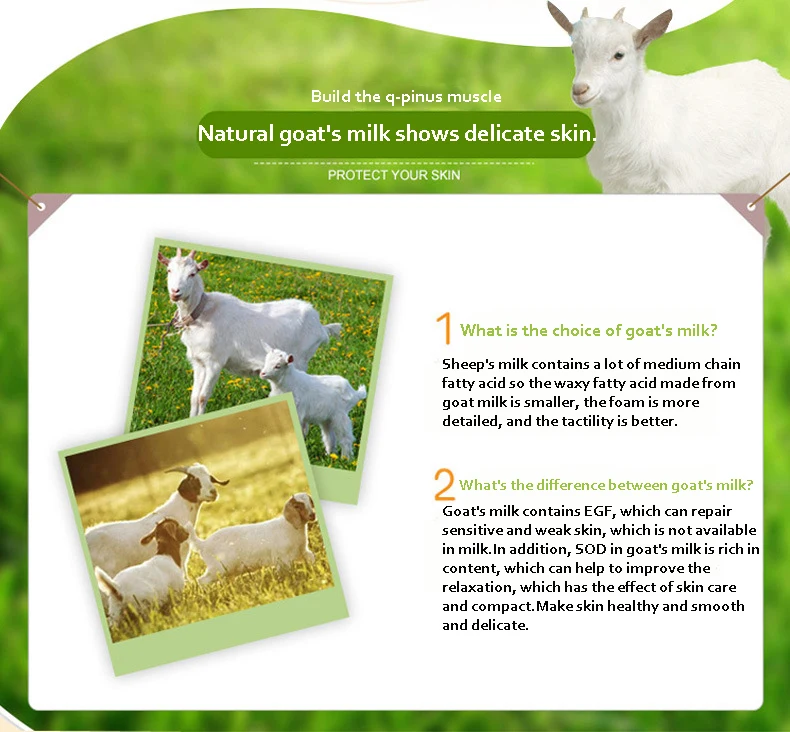 Build the q-pinus muscle

Natural goat's milk shows delicate skin.

PROTECT YOUR SKIN

1 What is the choice of goat's milk?

Sheep's milk contains a lot of medium chain fatty acid so the waxy fatty acid made from goat milk is smaller, the foam is more detailed, and the tactility is better.

2 What's the difference between goat's milk?

Goat's milk contains EGF, which can repair sensitive and weak skin, which is not available in milk.In addition, SOD in goat's milk is rich in content, which can help to improve the relaxation, which has the effect of skin care and compact.Make skin healthy and smooth and delicate.